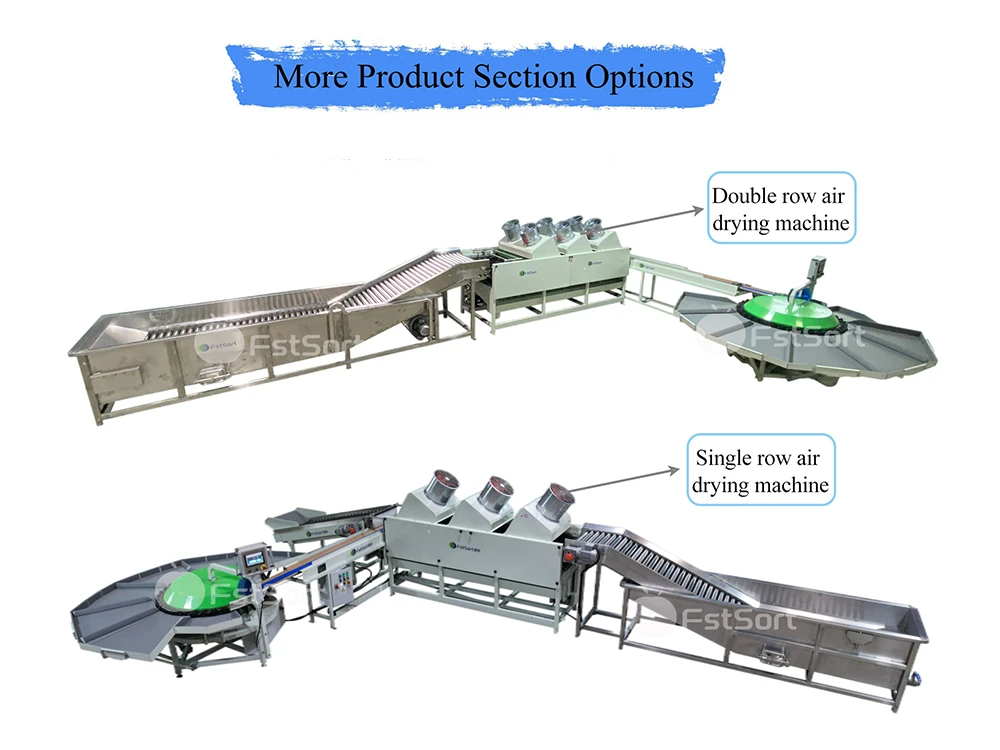 More Product Section Options

Double row air drying machine

Single row air drying machine

FstSort